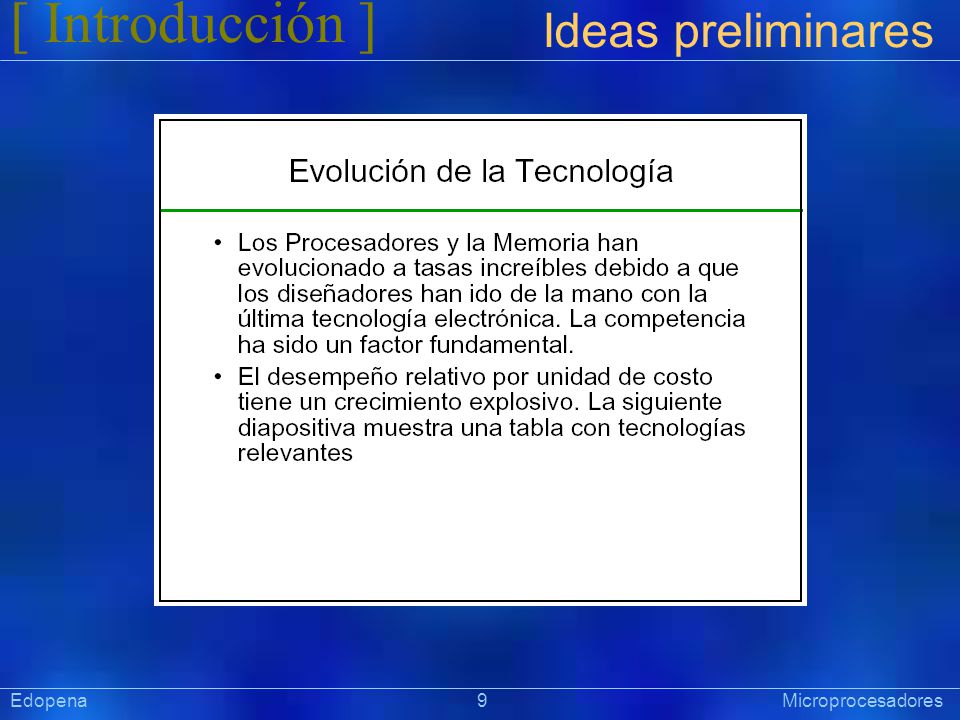 [ Introducción ] Ideas preliminares

Evolución de la Tecnología

• Los Procesadores y la Memoria han evolucionado a tasas increíbles debido a que los diseñadores han ido de la mano con la última tecnología electrónica. La competencia ha sido un factor fundamental.

• El desempeño relativo por unidad de costo tiene un crecimiento explosivo. La siguiente diapositiva muestra una tabla con tecnologías relevantes

Edopena 9 Microprocesadores